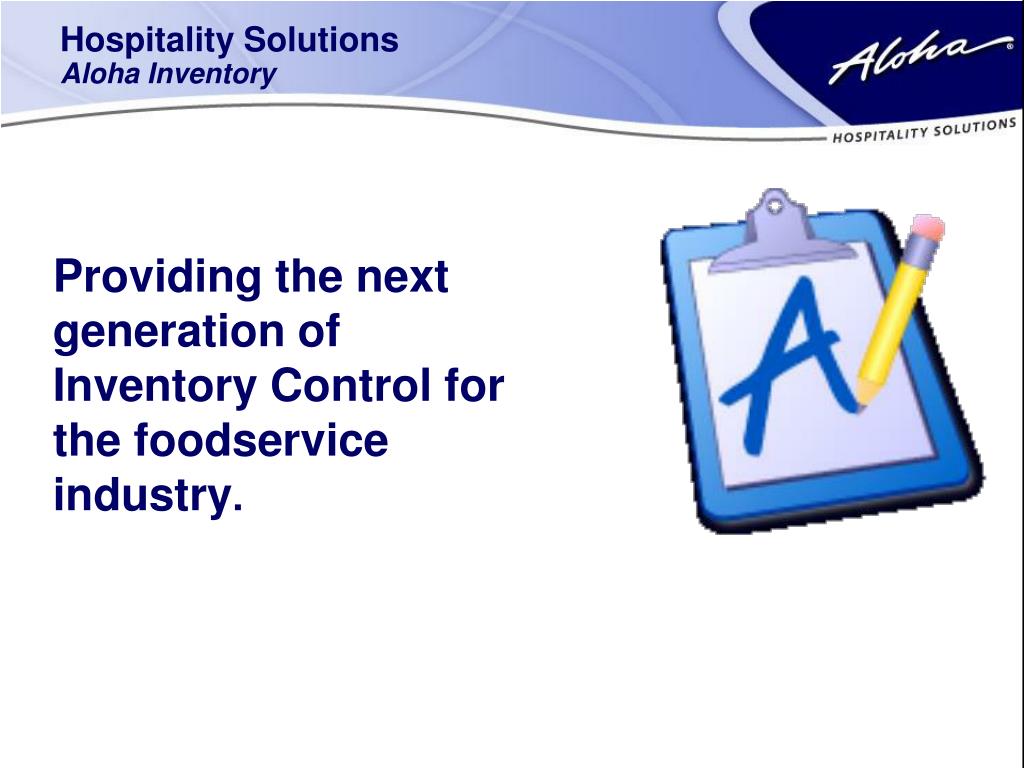 Hospitality Solutions
Aloha Inventory

Aloha®
HOSPITALITY SOLUTIONS

Providing the next generation of Inventory Control for the foodservice industry.

A